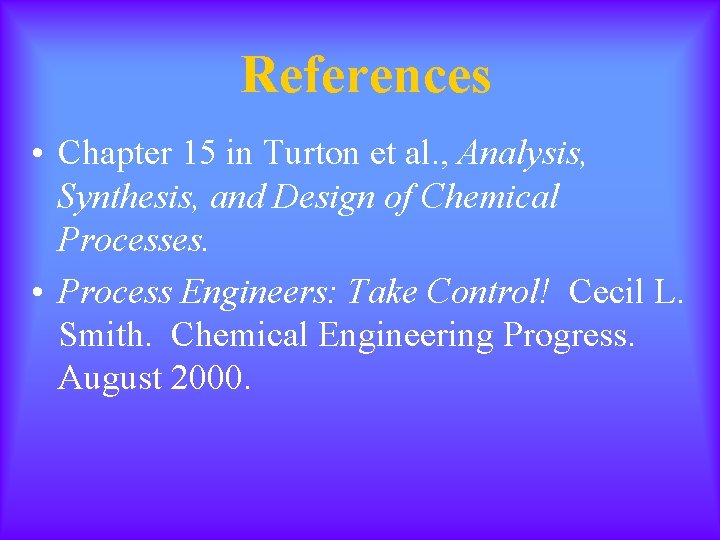 References

• Chapter 15 in Turton et al., Analysis, Synthesis, and Design of Chemical Processes.

• Process Engineers: Take Control! Cecil L. Smith. Chemical Engineering Progress. August 2000.